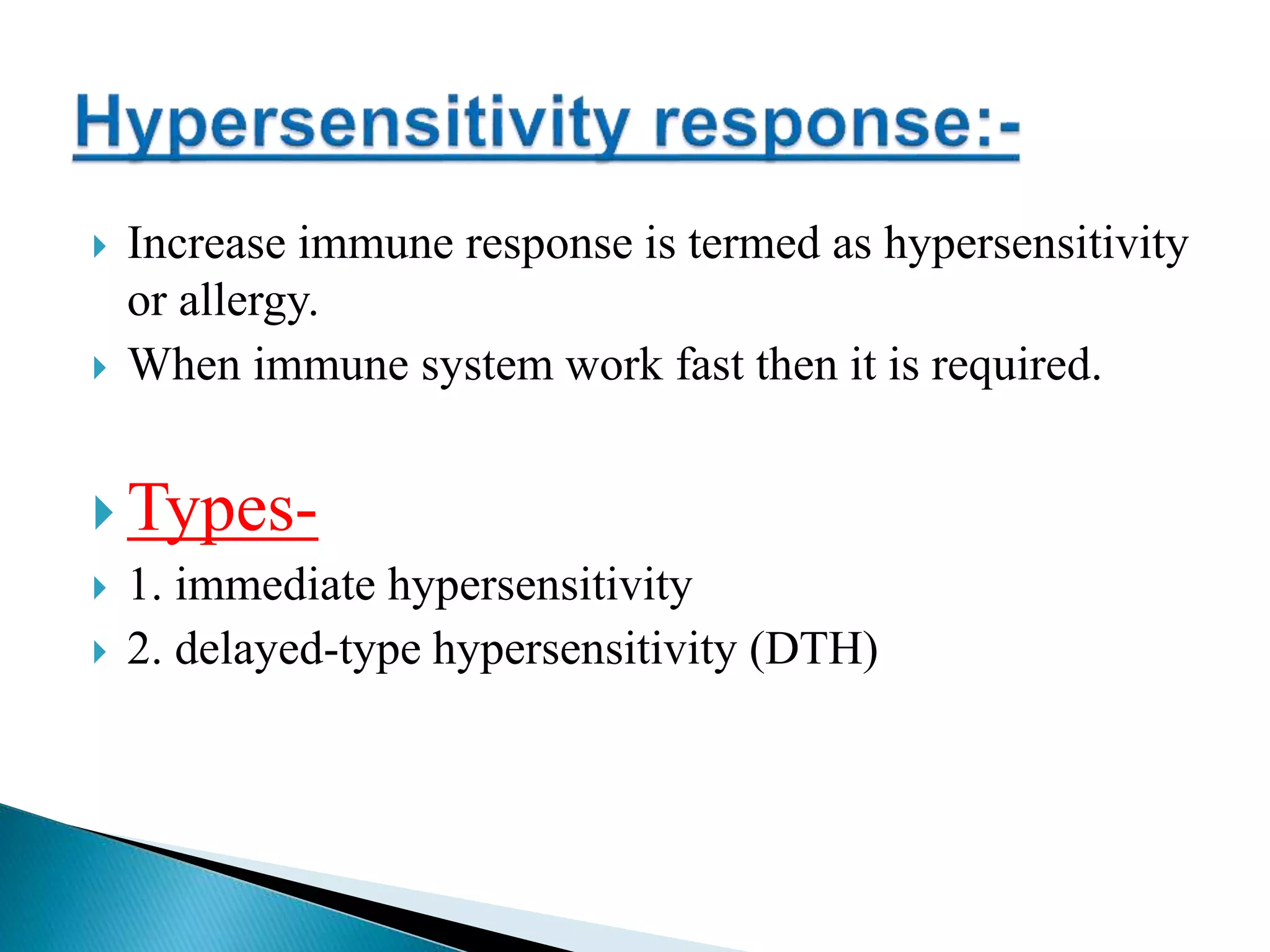 Hypersensitivity response:-

Increase immune response is termed as hypersensitivity or allergy.

When immune system work fast then it is required.

Types-

1. immediate hypersensitivity

2. delayed-type hypersensitivity (DTH)